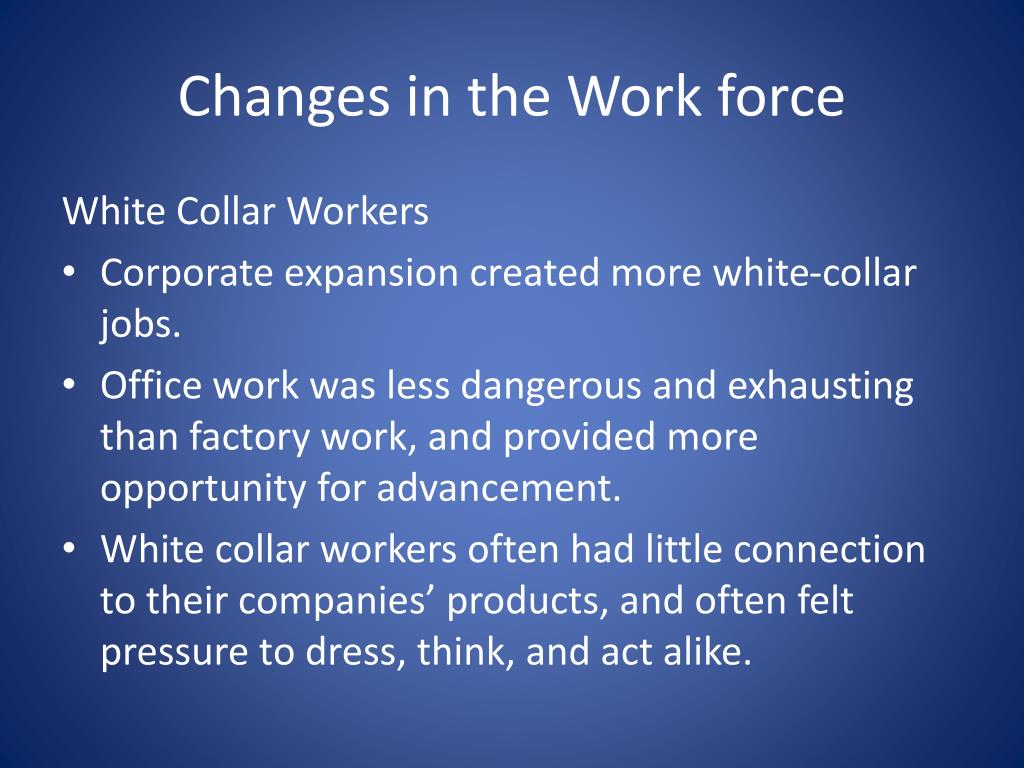 Changes in the Work force

White Collar Workers

• Corporate expansion created more white-collar jobs.
• Office work was less dangerous and exhausting than factory work, and provided more opportunity for advancement.
• White collar workers often had little connection to their companies’ products, and often felt pressure to dress, think, and act alike.